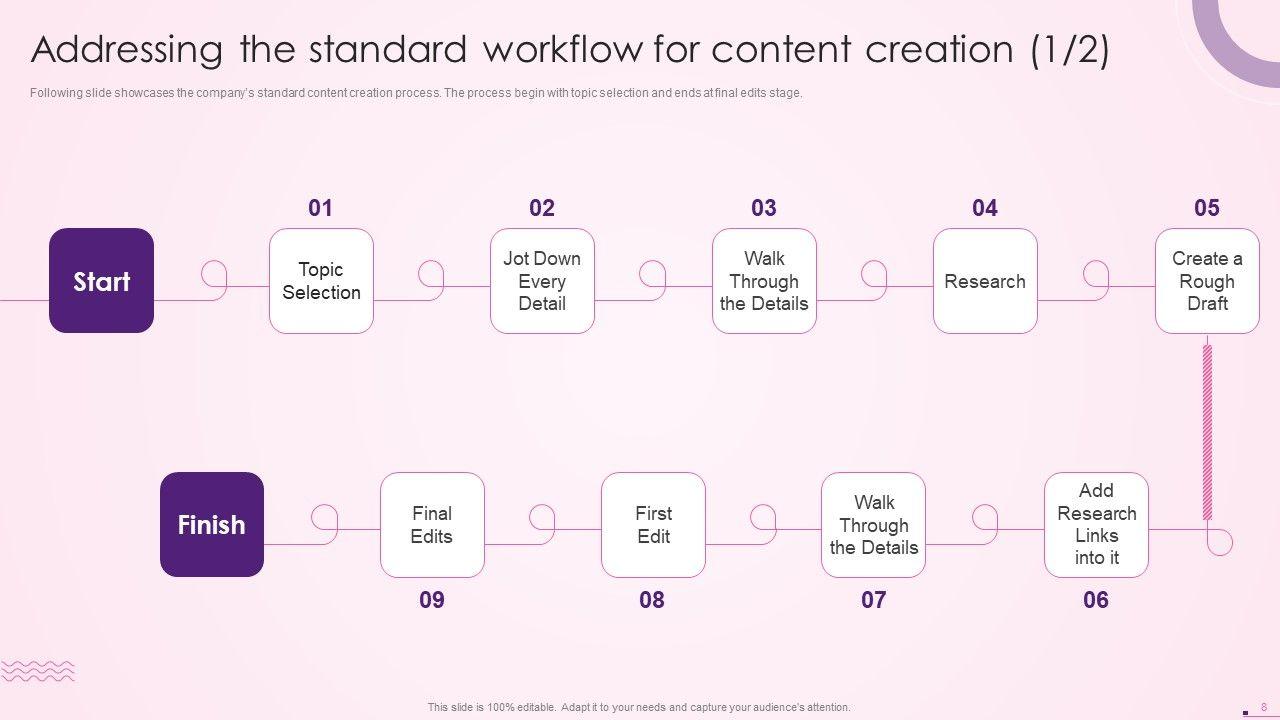 Addressing the standard workflow for content creation (1/2)

Following slide showcases the company's standard content creation process. The process begin with topic selection and ends at final edits stage.

Start

01
Topic Selection

02
Jot Down Every Detail

03
Walk Through the Details

04
Research

05
Create a Rough Draft

06
Add Research Links into it

07
Walk Through the Details

08
First Edit

09
Final Edits

Finish

This slide is 100% editable. Adapt it to your needs and capture your audience's attention.

8